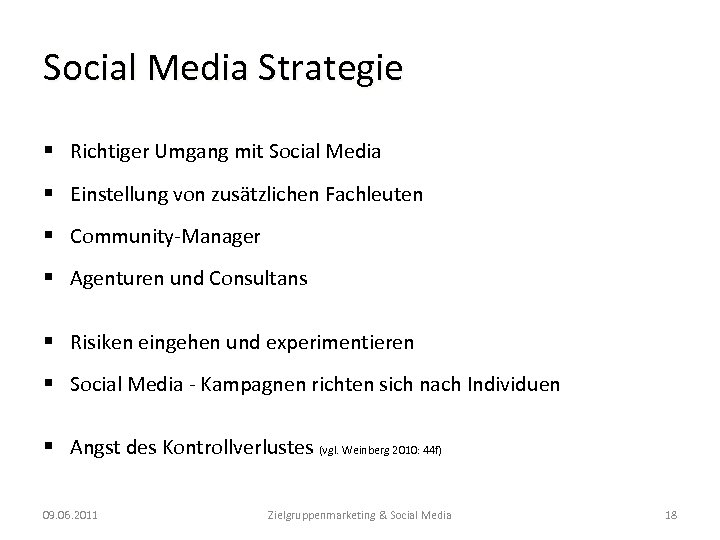 Social Media Strategie

▪ Richtiger Umgang mit Social Media
▪ Einstellung von zusätzlichen Fachleuten
▪ Community-Manager
▪ Agenturen und Consultans

▪ Risiken eingehen und experimentieren
▪ Social Media - Kampagnen richten sich nach Individuen

▪ Angst des Kontrollverlustes (vgl. Weinberg 2010: 44f)

09.06.2011 Zielgruppenmarketing & Social Media 18